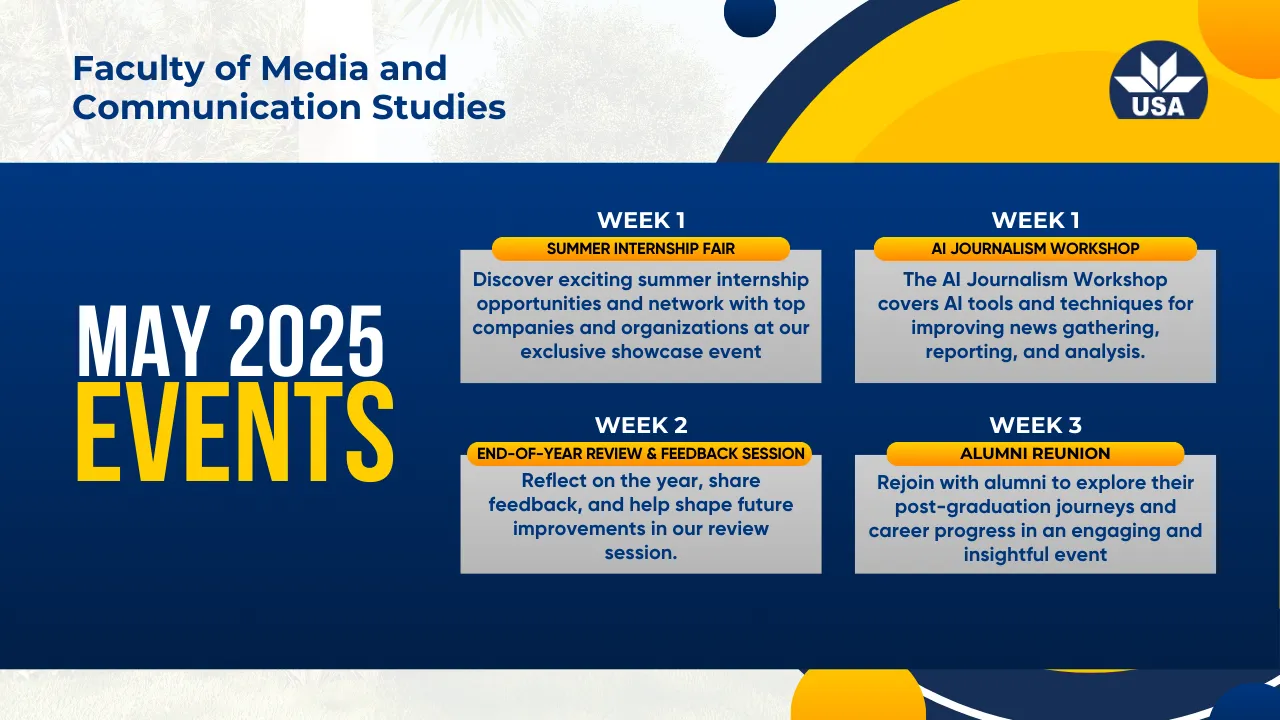 Faculty of Media and Communication Studies

USA

MAY 2025
EVENTS

WEEK 1
SUMMER INTERNSHIP FAIR
Discover exciting summer internship opportunities and network with top companies and organizations at our exclusive showcase event

WEEK 1
AI JOURNALISM WORKSHOP
The AI Journalism Workshop covers AI tools and techniques for improving news gathering, reporting, and analysis.

WEEK 2
END-OF-YEAR REVIEW & FEEDBACK SESSION
Reflect on the year, share feedback, and help shape future improvements in our review session.

WEEK 3
ALUMNI REUNION
Rejoin with alumni to explore their post-graduation journeys and career progress in an engaging and insightful event